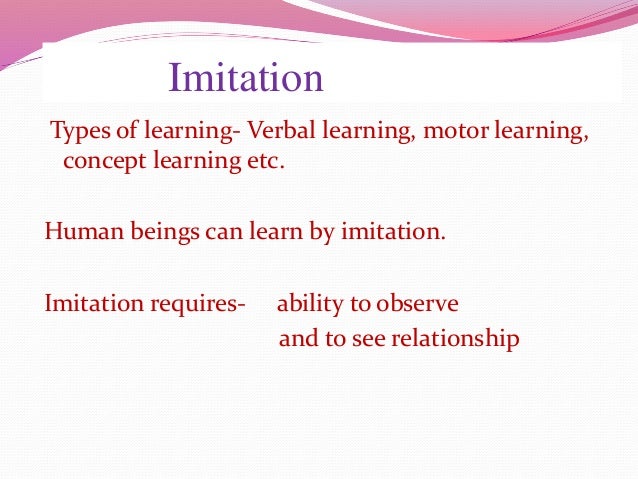 Imitation

Types of learning- Verbal learning, motor learning, concept learning etc.

Human beings can learn by imitation.

Imitation requires- ability to observe and to see relationship